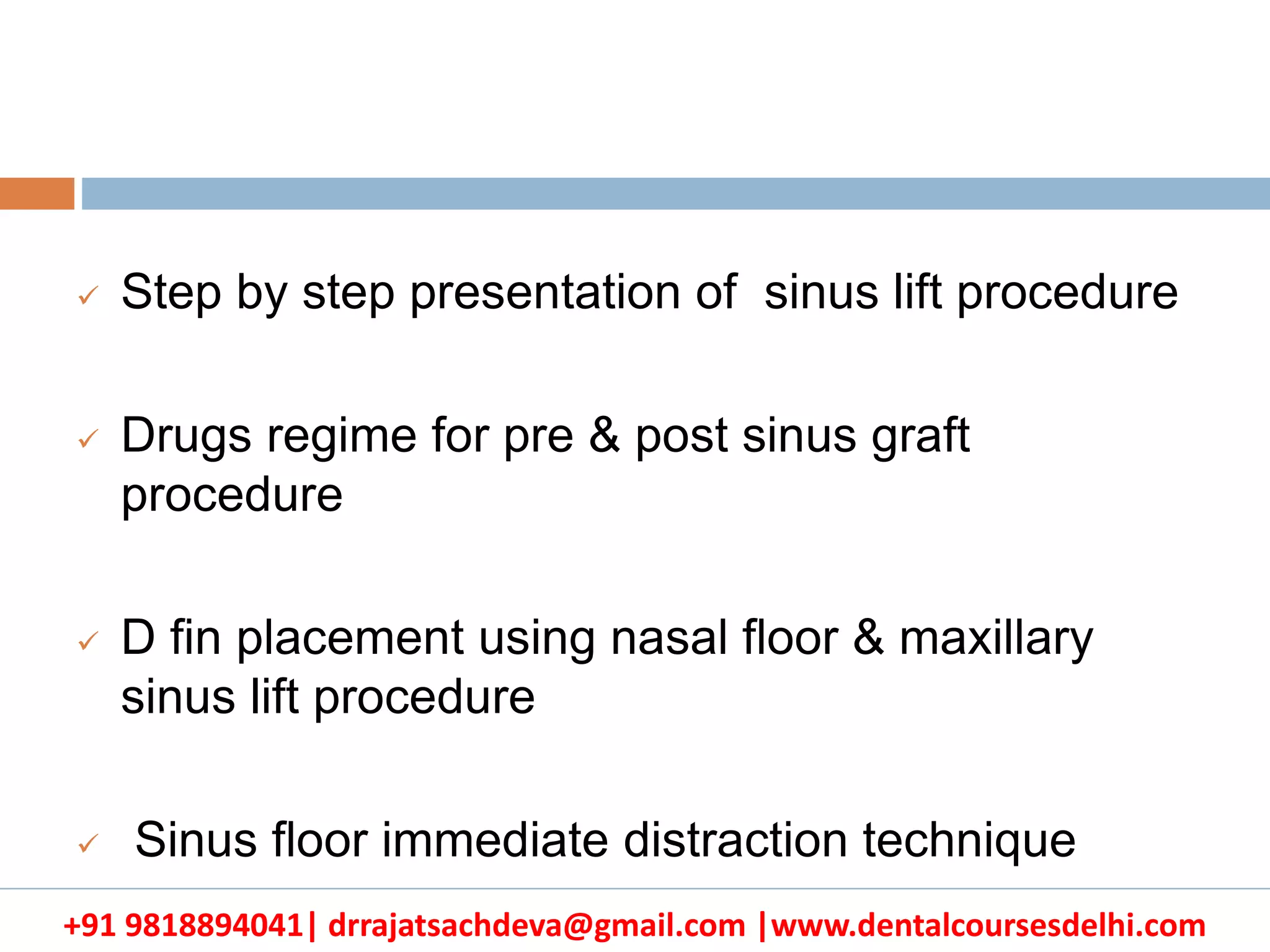 ✓ Step by step presentation of sinus lift procedure

✓ Drugs regime for pre & post sinus graft procedure

✓ D fin placement using nasal floor & maxillary sinus lift procedure

✓ Sinus floor immediate distraction technique

+91 9818894041| drrajatsachdeva@gmail.com |www.dentalcoursesdelhi.com